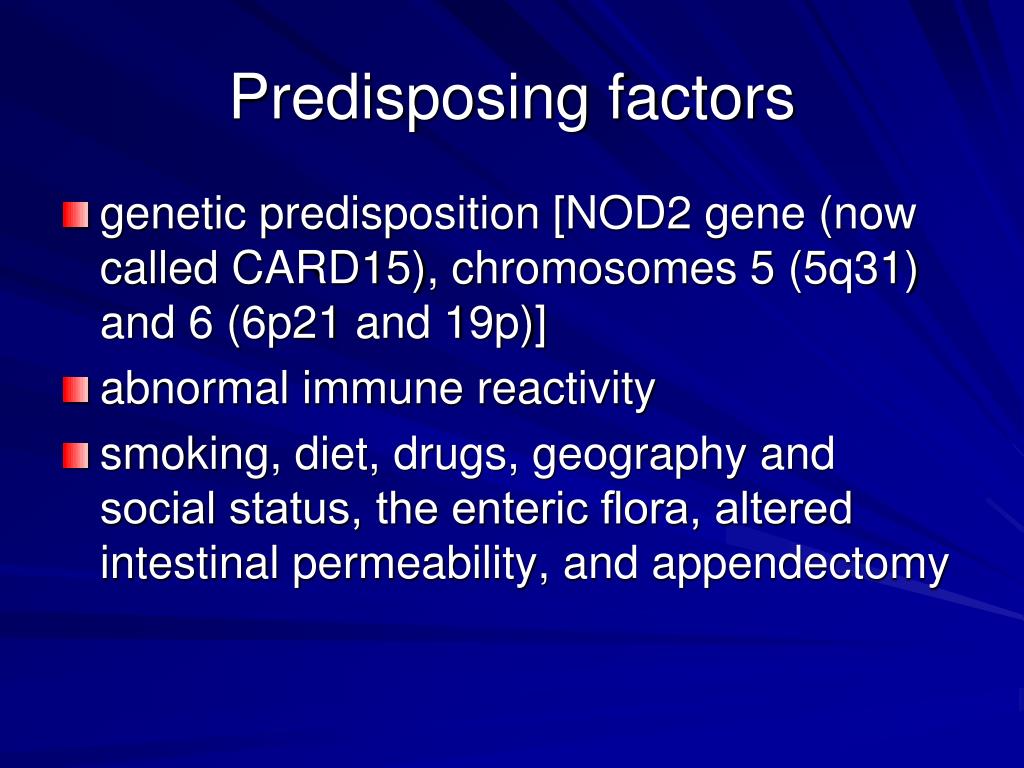 Predisposing factors

genetic predisposition [NOD2 gene (now called CARD15), chromosomes 5 (5q31) and 6 (6p21 and 19p)]

abnormal immune reactivity

smoking, diet, drugs, geography and social status, the enteric flora, altered intestinal permeability, and appendectomy